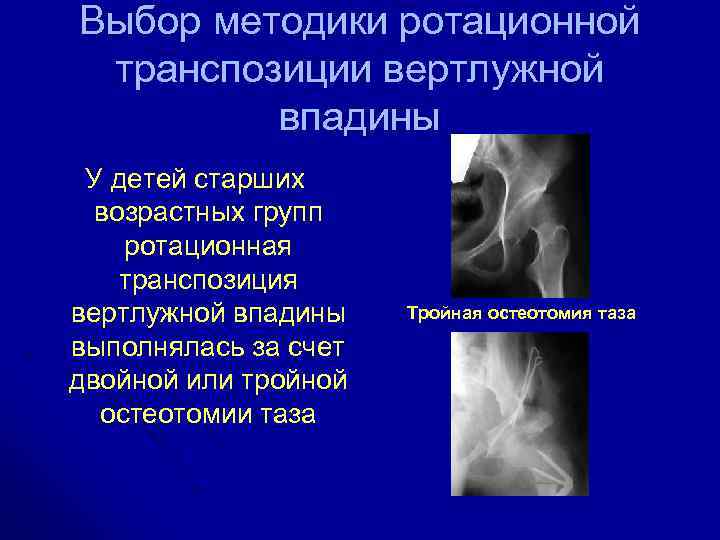 Выбор методики ротационной транспозиции вертлужной впадины

У детей старших возрастных групп ротационная транспозиция вертлужной впадины выполнялась за счет двойной или тройной остеотомии таза

Тройная остеотомия таза